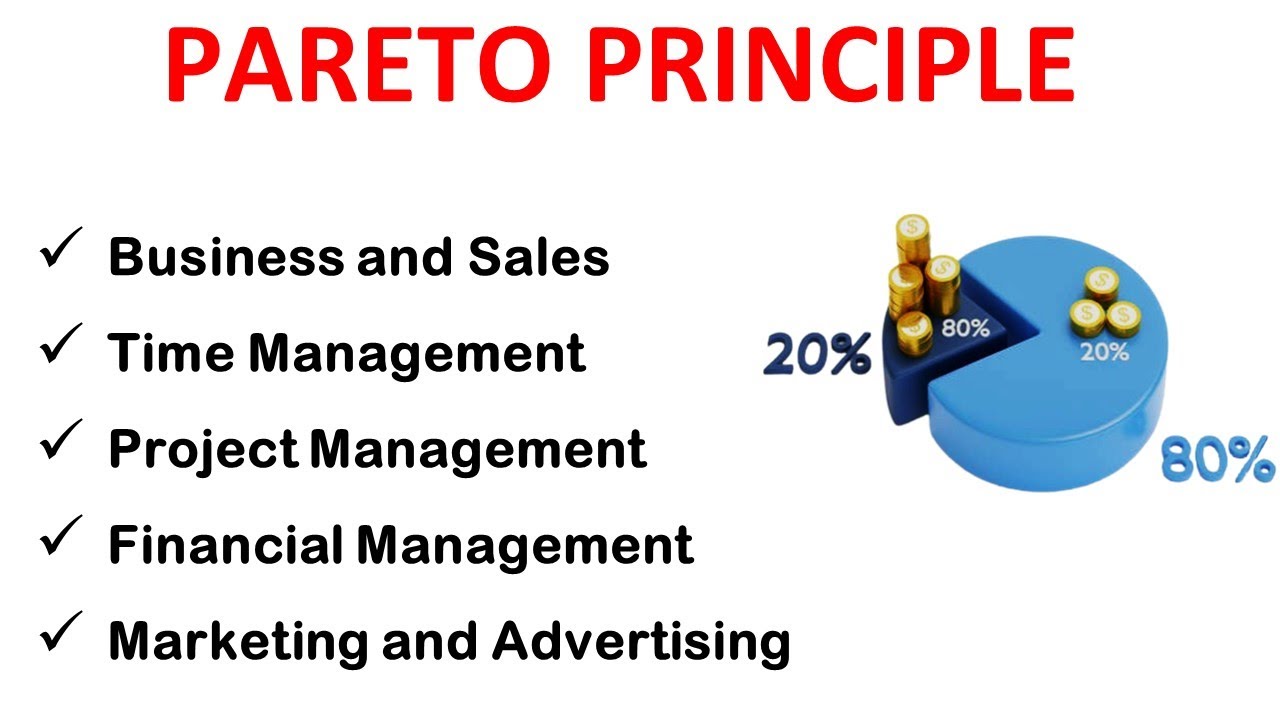 PARETO PRINCIPLE

✓ Business and Sales
✓ Time Management
✓ Project Management
✓ Financial Management
✓ Marketing and Advertising

20%
80%
20%
80%